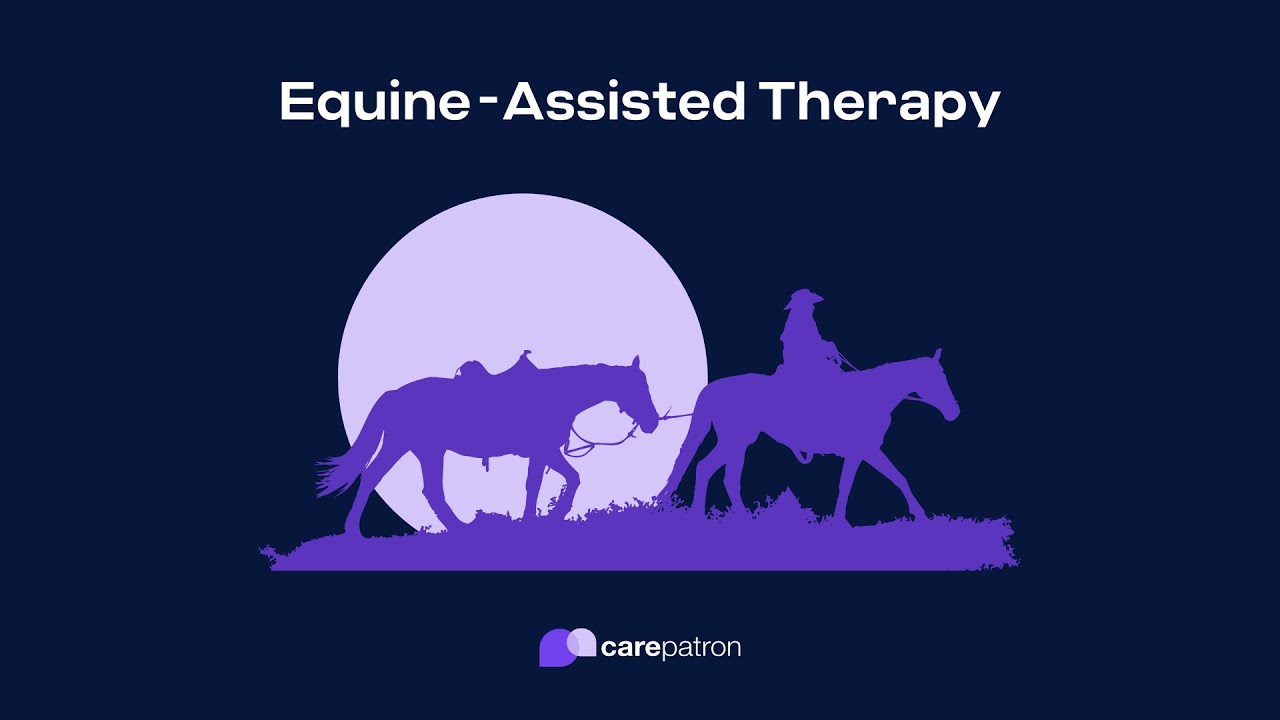 Equine-Assisted Therapy

carepatron